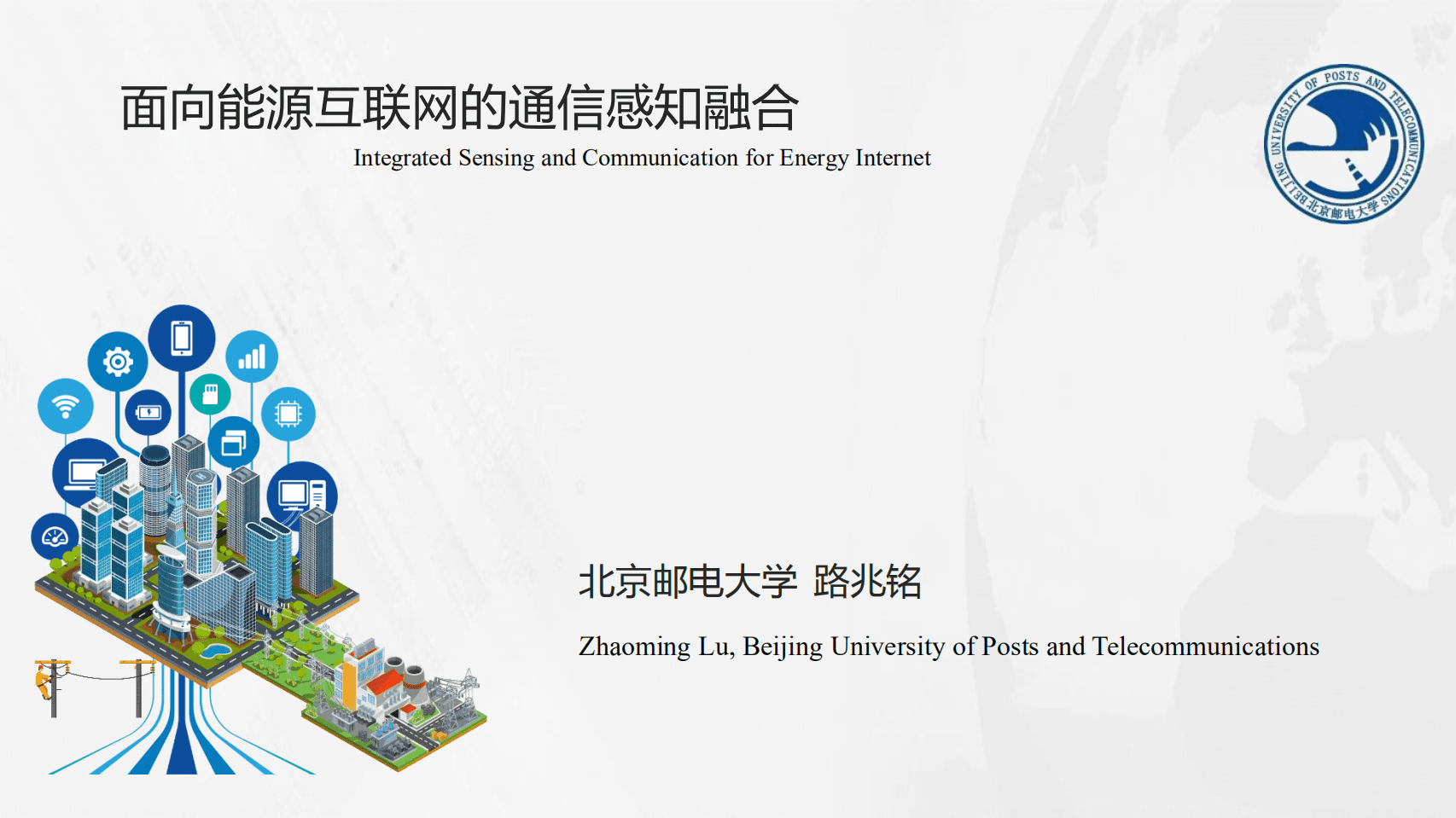 面向能源互联网的通信感知融合

Integrated Sensing and Communication for Energy Internet

BEIJING UNIVERSITY OF POSTS AND TELECOMMUNICATIONS 北京邮电大学

北京邮电大学 路兆铭

Zhaoming Lu, Beijing University of Posts and Telecommunications